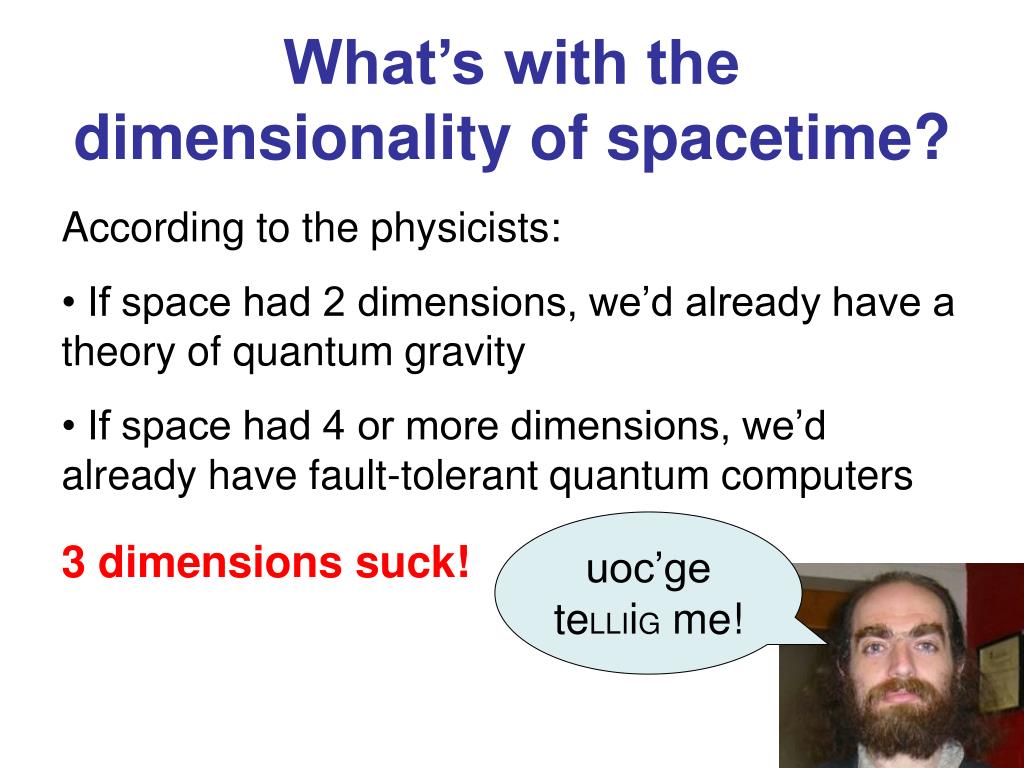 What's with the dimensionality of spacetime?

According to the physicists:

• If space had 2 dimensions, we'd already have a theory of quantum gravity

• If space had 4 or more dimensions, we'd already have fault-tolerant quantum computers

3 dimensions suck!

uoc'ge teLLIiG me!